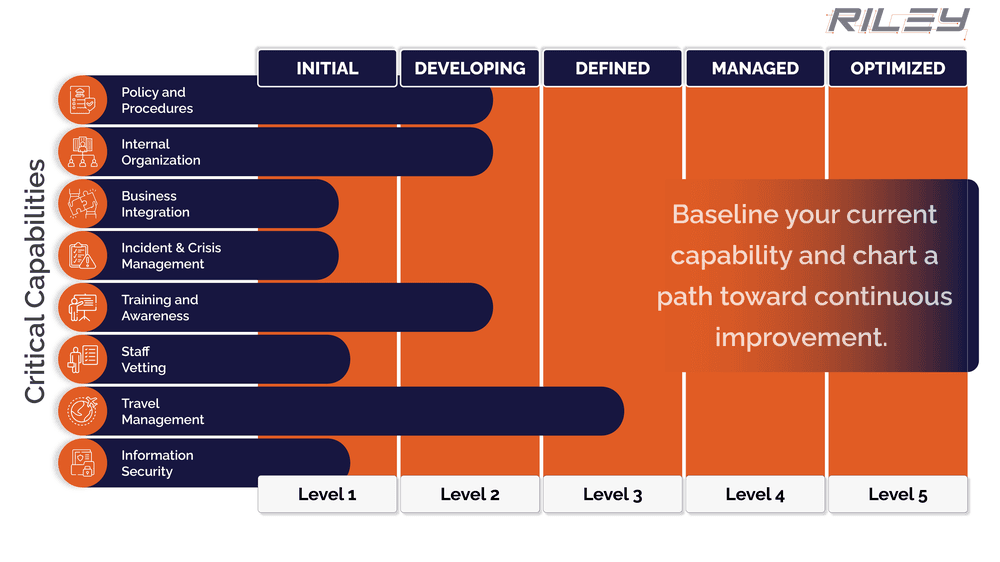 RILEY

INITIAL DEVELOPING DEFINED MANAGED OPTIMIZED

Critical Capabilities

Policy and Procedures

Internal Organization

Business Integration

Incident & Crisis Management

Training and Awareness

Staff Vetting

Travel Management

Information Security

Baseline your current capability and chart a path toward continuous improvement.

Level 1 Level 2 Level 3 Level 4 Level 5